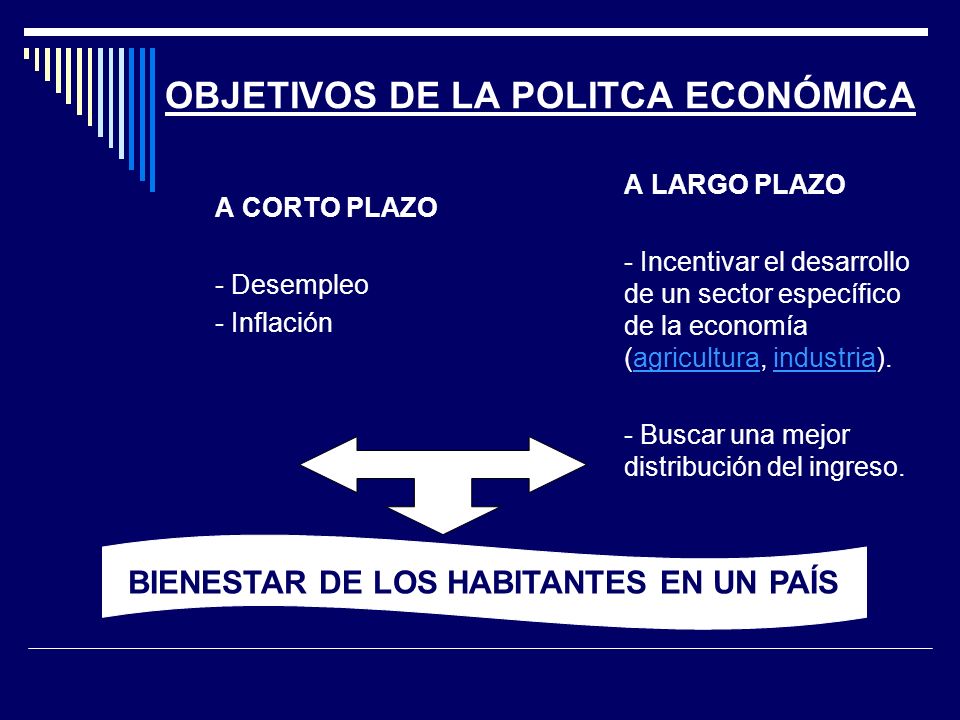 OBJETIVOS DE LA POLITCA ECONÓMICA

A CORTO PLAZO

- Desempleo
- Inflación

A LARGO PLAZO

- Incentivar el desarrollo de un sector específico de la economía (agricultura, industria).

- Buscar una mejor distribución del ingreso.

BIENESTAR DE LOS HABITANTES EN UN PAÍS